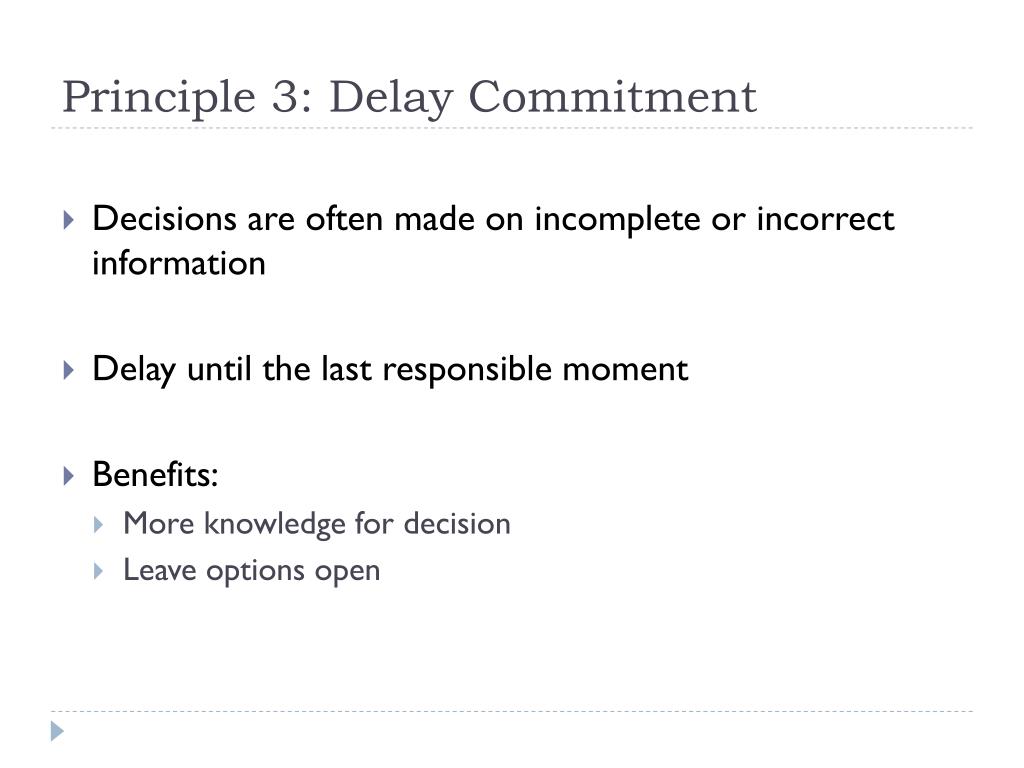 Principle 3: Delay Commitment

Decisions are often made on incomplete or incorrect information

Delay until the last responsible moment

Benefits:
More knowledge for decision
Leave options open